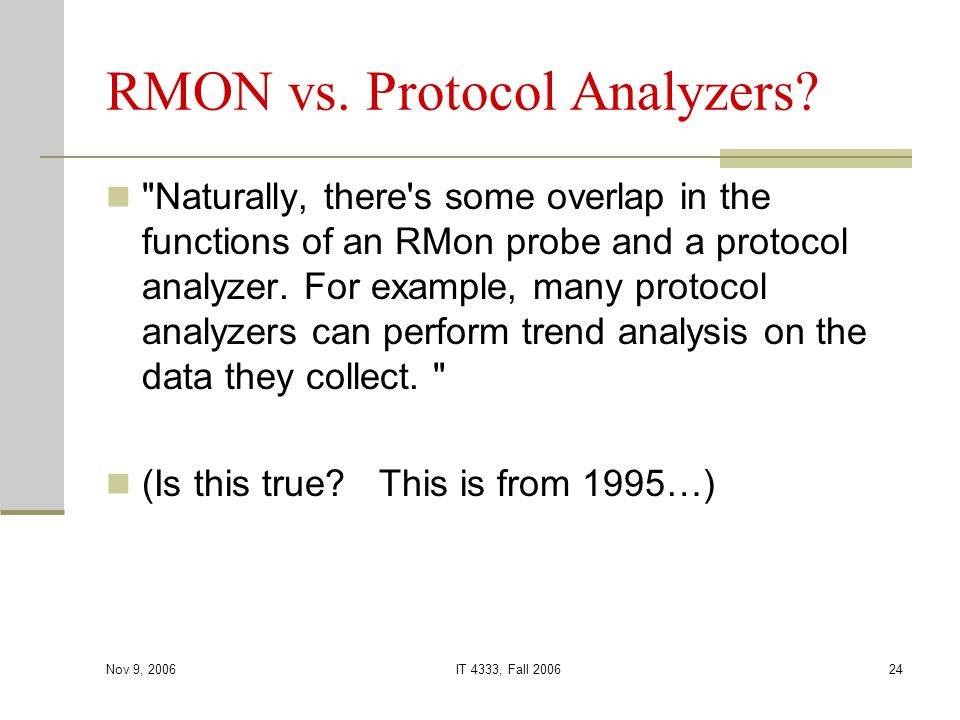 RMON vs. Protocol Analyzers?

"Naturally, there's some overlap in the functions of an RMon probe and a protocol analyzer. For example, many protocol analyzers can perform trend analysis on the data they collect. "

(Is this true? This is from 1995…)

Nov 9, 2006

IT 4333, Fall 2006

24